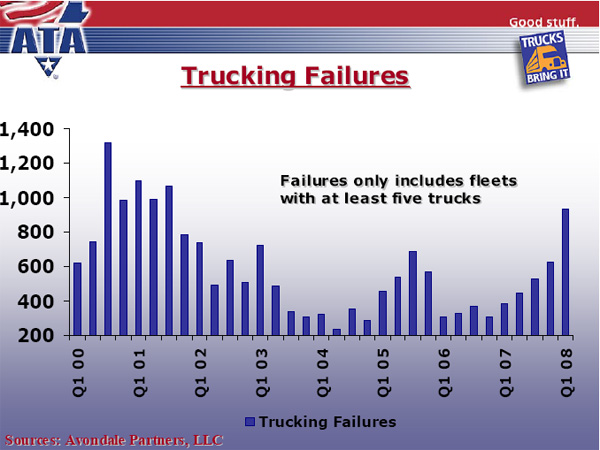 ATA

Good stuff.

TRUCKS BRING IT

Trucking Failures

1,400
1,200
1,000
800
600
400
200

Failures only includes fleets with at least five trucks

Q1 00
Q1 01
Q1 02
Q1 03
Q1 04
Q1 05
Q1 06
Q1 07
Q1 08

Trucking Failures

Sources: Avondale Partners, LLC